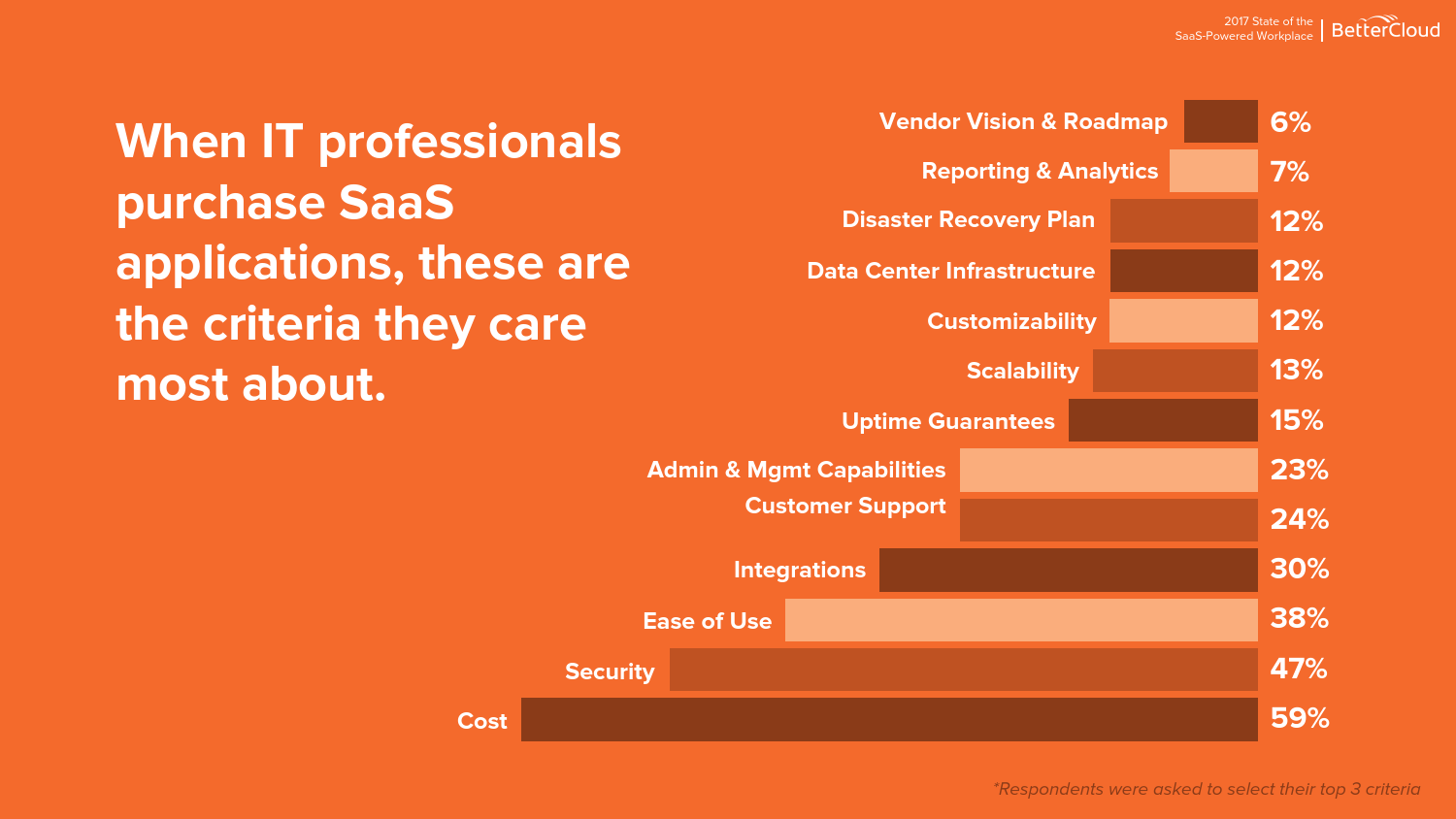 2017 State of the SaaS-Powered Workplace | BetterCloud

When IT professionals purchase SaaS applications, these are the criteria they care most about.

Vendor Vision & Roadmap 6%
Reporting & Analytics 7%
Disaster Recovery Plan 12%
Data Center Infrastructure 12%
Customizability 12%
Scalability 13%
Uptime Guarantees 15%
Admin & Mgmt Capabilities 23%
Customer Support 24%
Integrations 30%
Ease of Use 38%
Security 47%
Cost 59%

*Respondents were asked to select their top 3 criteria